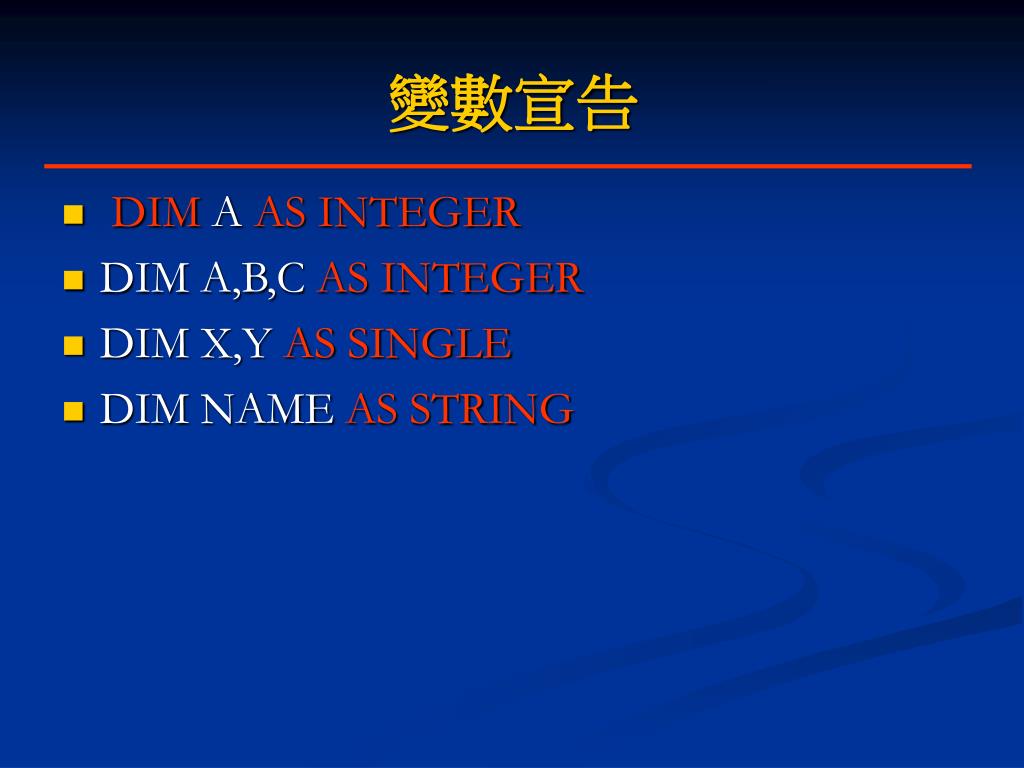 變數宣告

- DIM A AS INTEGER
- DIM A,B,C AS INTEGER
- DIM X,Y AS SINGLE
- DIM NAME AS STRING